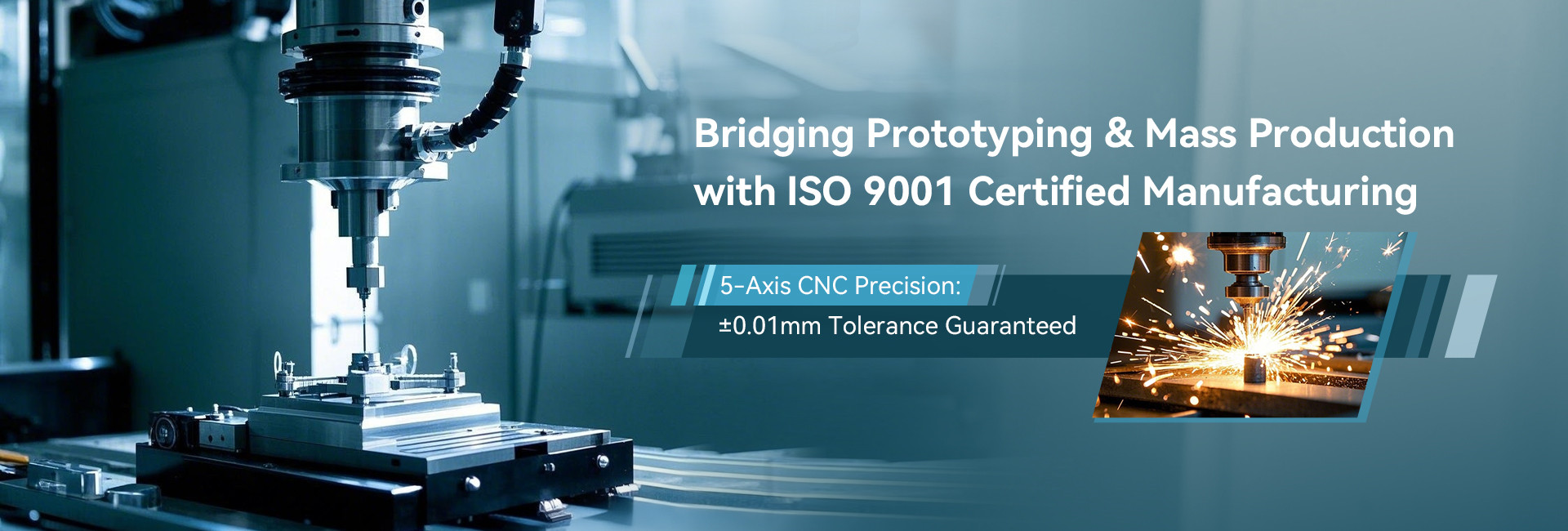 Bridging Prototyping & Mass Production with ISO 9001 Certified Manufacturing

5-Axis CNC Precision:
±0.01mm Tolerance Guaranteed